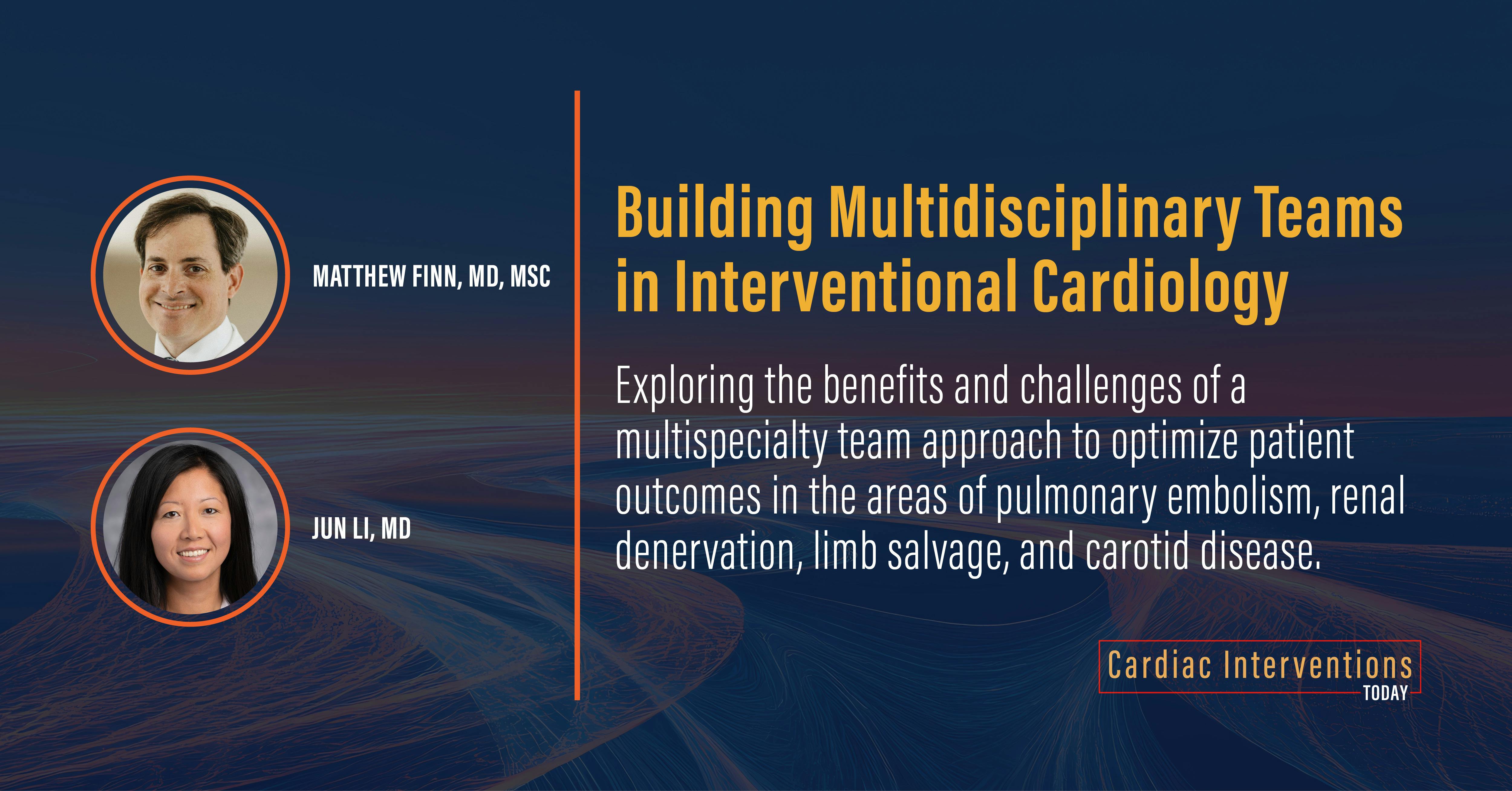 MATTHEW FINN, MD, MSC

JUN LI, MD

Building Multidisciplinary Teams in Interventional Cardiology

Exploring the benefits and challenges of a multispecialty team approach to optimize patient outcomes in the areas of pulmonary embolism, renal denervation, limb salvage, and carotid disease.

Cardiac Interventions TODAY